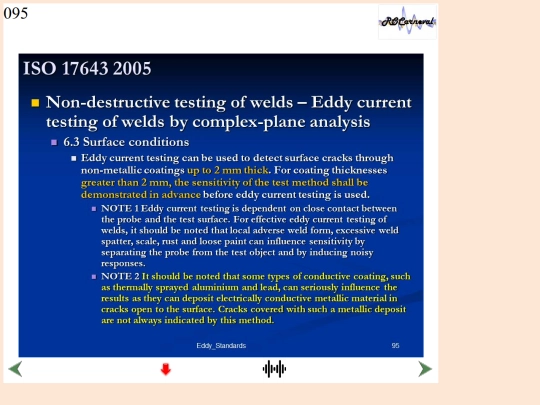 095

RCCarneval

ISO 17643 2005

Non-destructive testing of welds – Eddy current testing of welds by complex-plane analysis

6.3 Surface conditions

Eddy current testing can be used to detect surface cracks through non-metallic coatings up to 2 mm thick. For coating thicknesses greater than 2 mm, the sensitivity of the test method shall be demonstrated in advance before eddy current testing is used.

NOTE 1 Eddy current testing is dependent on close contact between the probe and the test surface. For effective eddy current testing of welds, it should be noted that local adverse weld form, excessive weld spatter, scale, rust and loose paint can influence sensitivity by separating the probe from the test object and by inducing noisy responses.

NOTE 2 It should be noted that some types of conductive coating, such as thermally sprayed aluminium and lead, can seriously influence the results as they can deposit electrically conductive metallic material in cracks open to the surface. Cracks covered with such a metallic deposit are not always indicated by this method.

Eddy_Standards

95